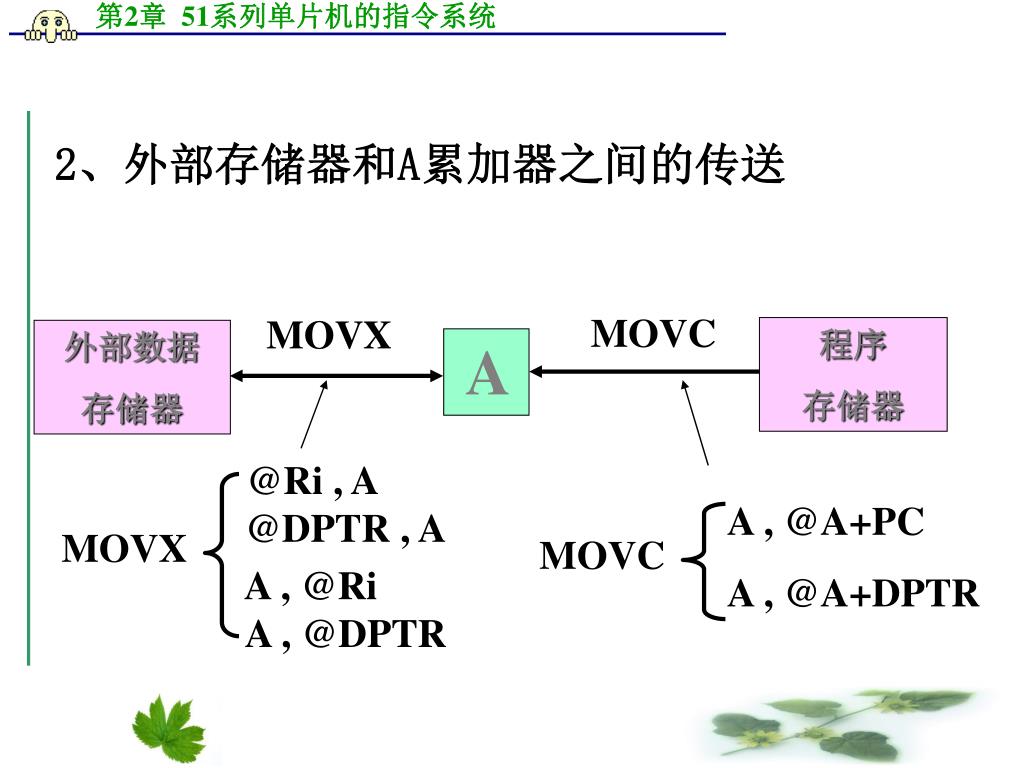 第2章 51系列单片机的指令系统

2、外部存储器和A累加器之间的传送

外部数据存储器

MOVX

A

MOVC

程序存储器

MOVX
@Ri , A
@DPTR , A
A , @Ri
A , @DPTR

MOVC
A , @A+PC
A , @A+DPTR